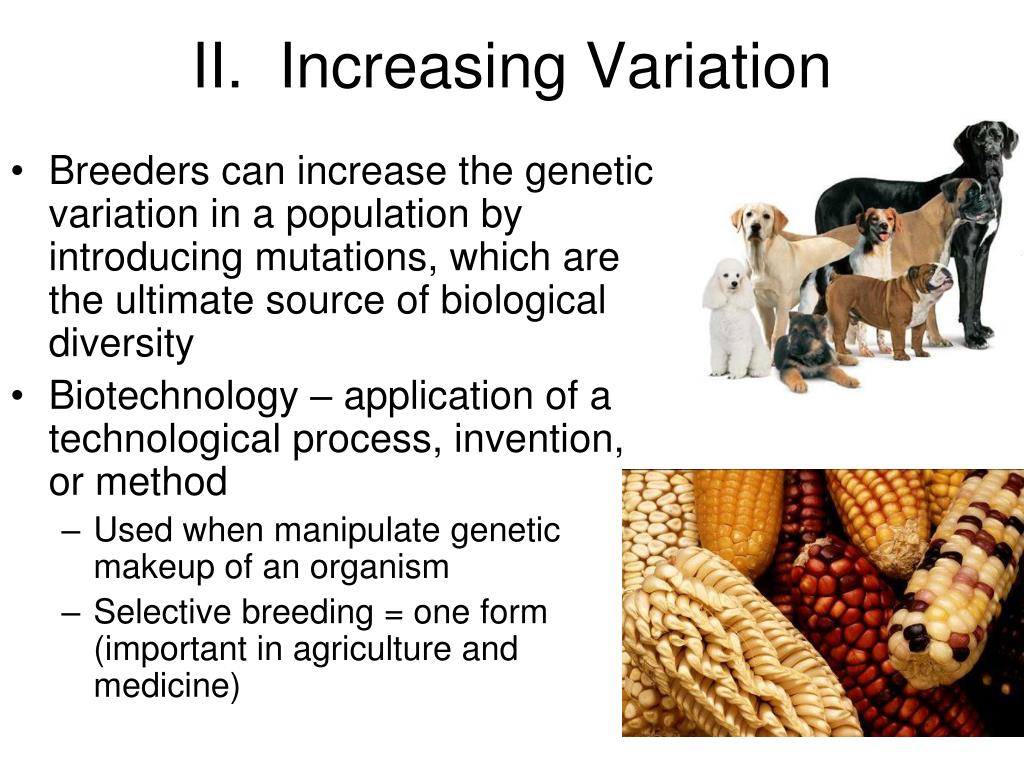 II. Increasing Variation

• Breeders can increase the genetic variation in a population by introducing mutations, which are the ultimate source of biological diversity
• Biotechnology – application of a technological process, invention, or method
– Used when manipulate genetic makeup of an organism
– Selective breeding = one form (important in agriculture and medicine)